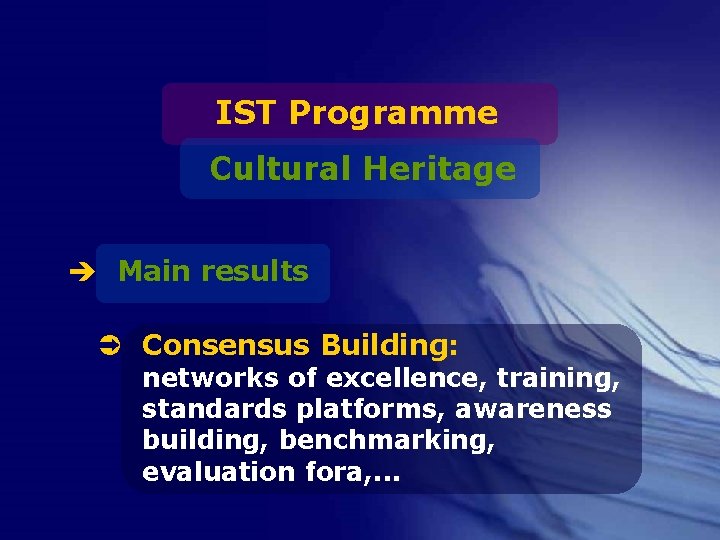 IST Programme

Cultural Heritage

➔ Main results

➲ Consensus Building: networks of excellence, training, standards platforms, awareness building, benchmarking, evaluation fora,...